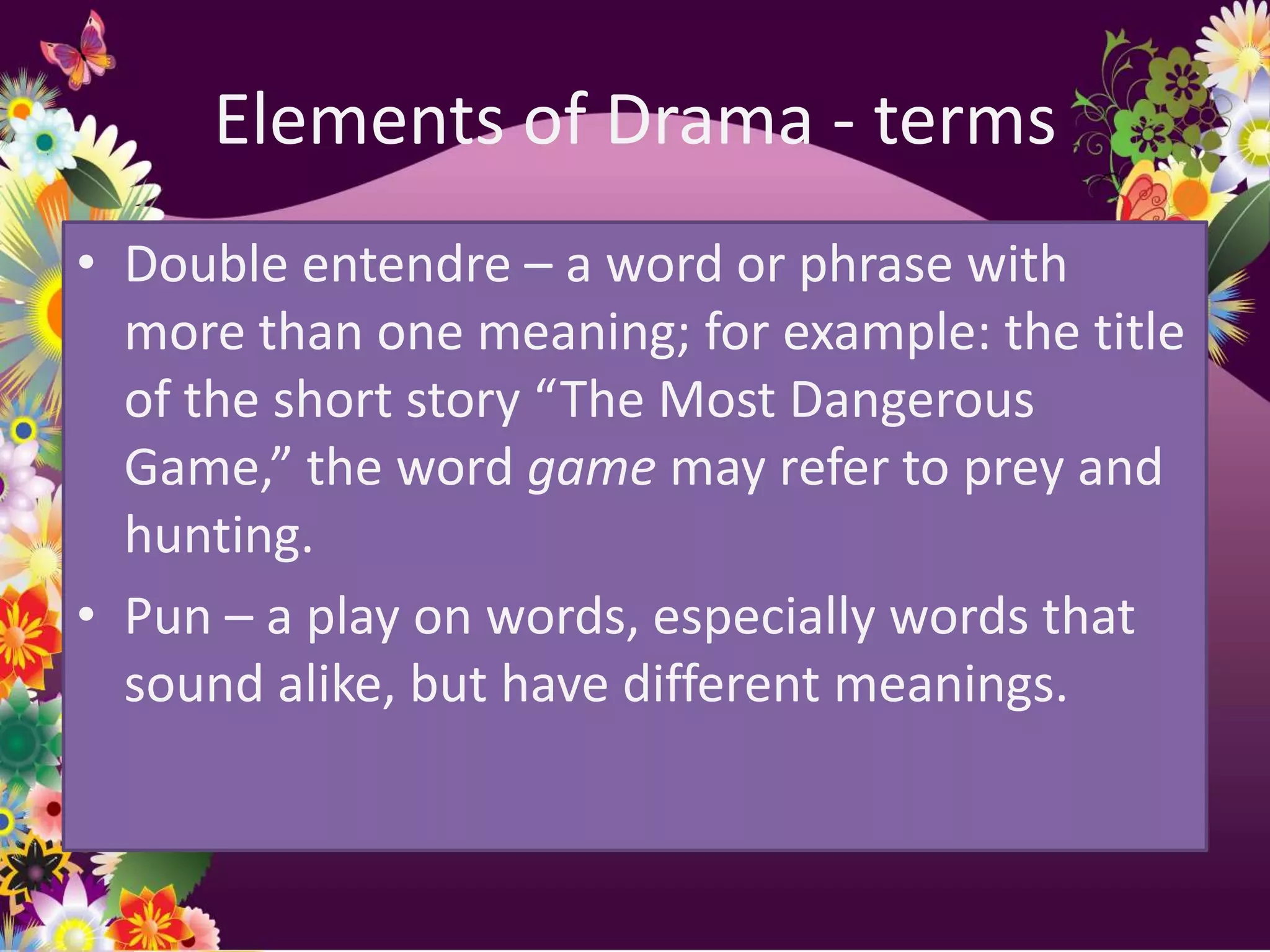 Elements of Drama - terms

• Double entendre – a word or phrase with more than one meaning; for example: the title of the short story “The Most Dangerous Game,” the word game may refer to prey and hunting.

• Pun – a play on words, especially words that sound alike, but have different meanings.